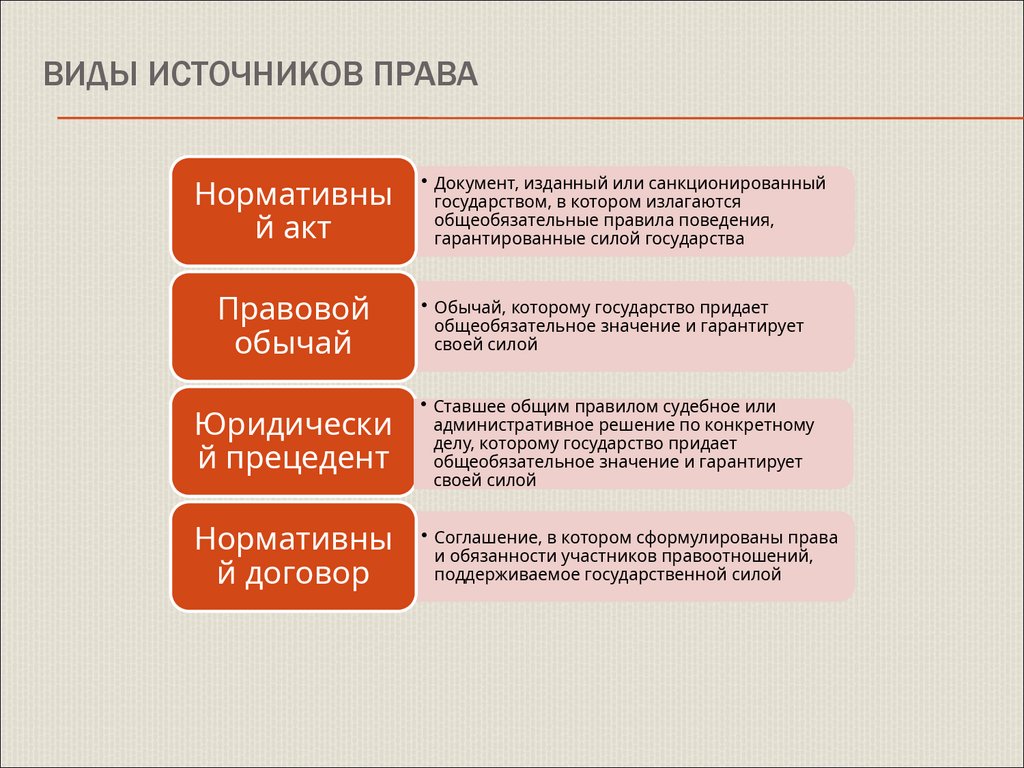 ВИДЫ ИСТОЧНИКОВ ПРАВА

Нормативный акт

• Документ, изданный или санкционированный государством, в котором излагаются общеобязательные правила поведения, гарантированные силой государства

Правовой обычай

• Обычай, которому государство придает общеобязательное значение и гарантирует своей силой

Юридический прецедент

• Ставшее общим правилом судебное или административное решение по конкретному делу, которому государство придает общеобязательное значение и гарантирует своей силой

Нормативный договор

• Соглашение, в котором сформулированы права и обязанности участников правоотношений, поддерживаемое государственной силой